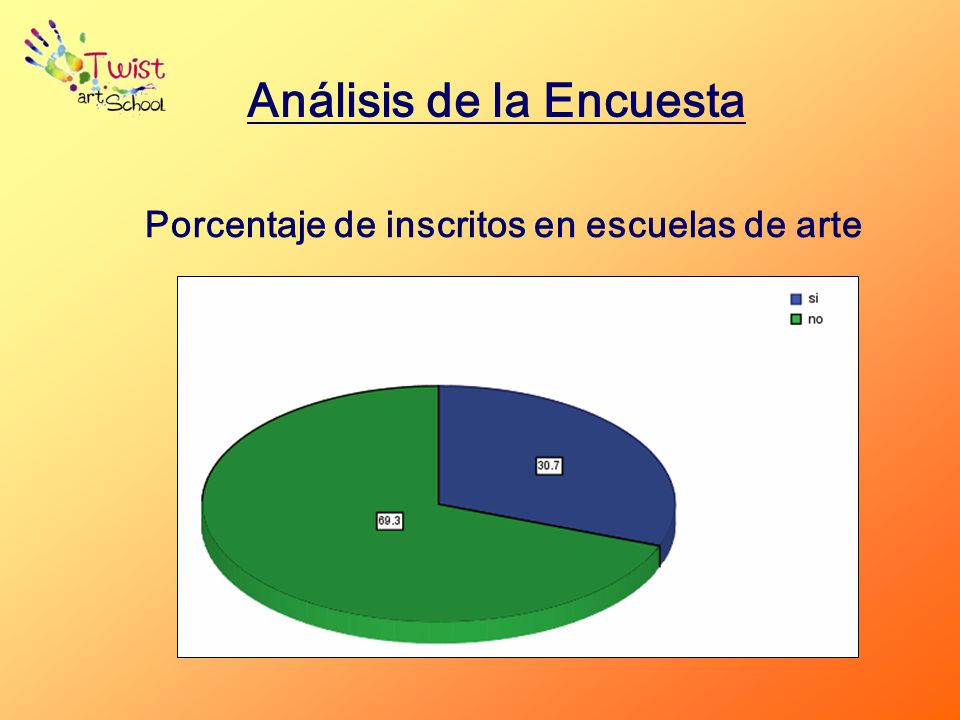 Twist art School

Análisis de la Encuesta

Porcentaje de inscritos en escuelas de arte

si
no

30.7

69.3